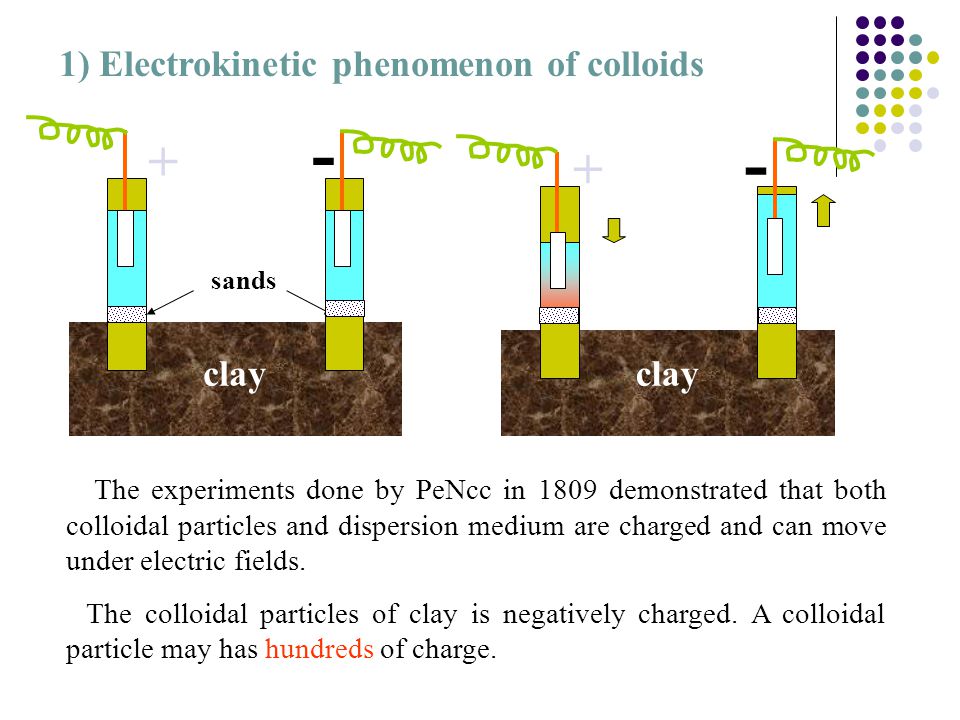 1) Electrokinetic phenomenon of colloids

+

-

+

-

sands

clay

clay

The experiments done by PeNcc in 1809 demonstrated that both colloidal particles and dispersion medium are charged and can move under electric fields.

The colloidal particles of clay is negatively charged. A colloidal particle may has hundreds of charge.